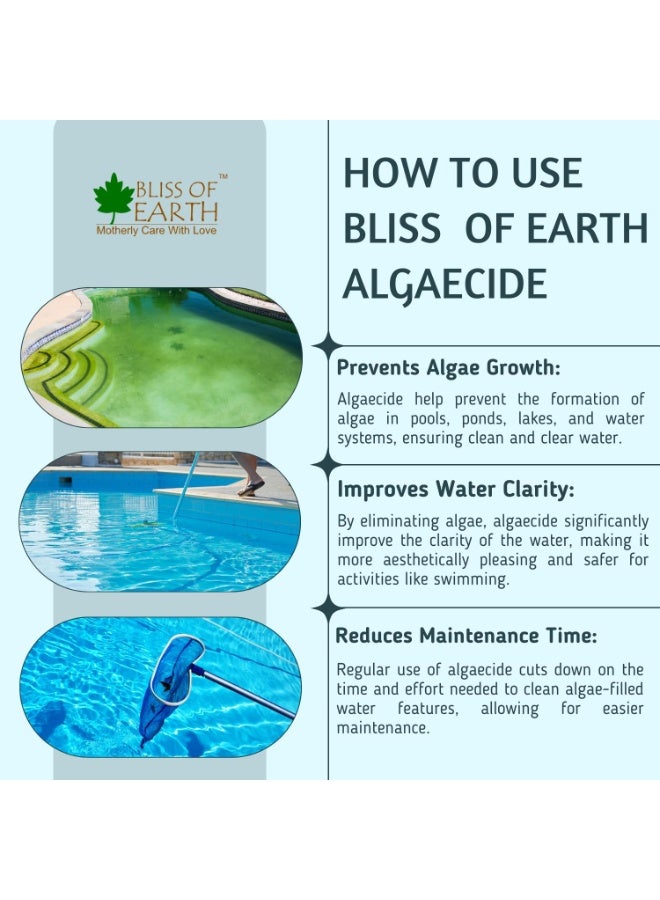 BLISS OF EARTH™
Motherly Care With Love

HOW TO USE BLISS OF EARTH ALGAECIDE

Prevents Algae Growth:

Algaecide help prevent the formation of algae in pools, ponds, lakes, and water systems, ensuring clean and clear water.

Improves Water Clarity:

By eliminating algae, algaecide significantly improve the clarity of the water, making it more aesthetically pleasing and safer for activities like swimming.

Reduces Maintenance Time:

Regular use of algaecide cuts down on the time and effort needed to clean algae-filled water features, allowing for easier maintenance.